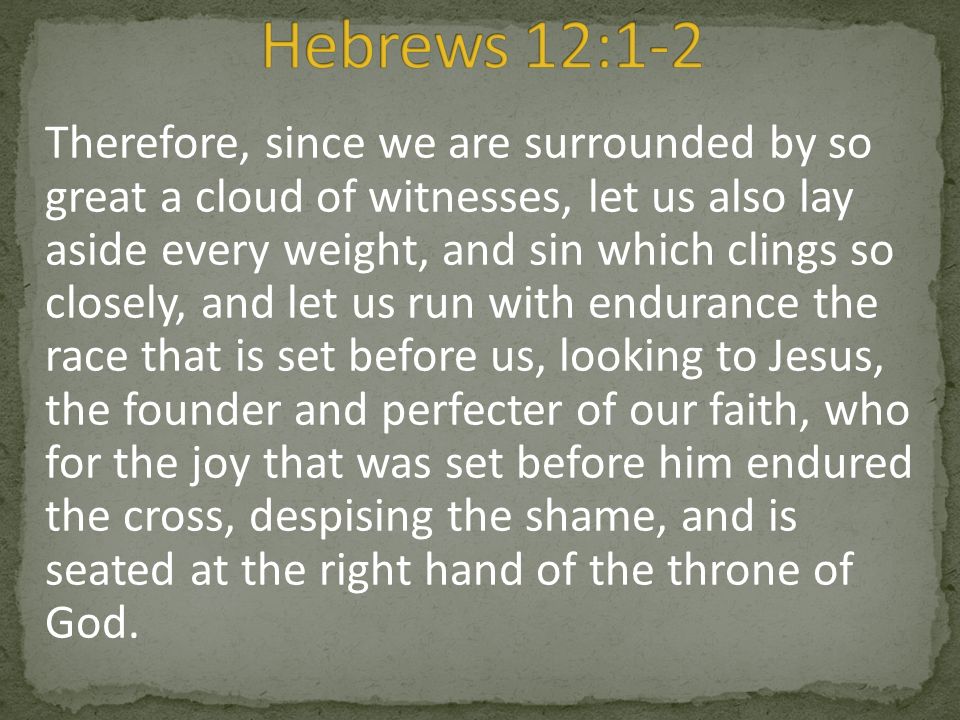 Hebrews 12:1-2

Therefore, since we are surrounded by so great a cloud of witnesses, let us also lay aside every weight, and sin which clings so closely, and let us run with endurance the race that is set before us, looking to Jesus, the founder and perfecter of our faith, who for the joy that was set before him endured the cross, despising the shame, and is seated at the right hand of the throne of God.